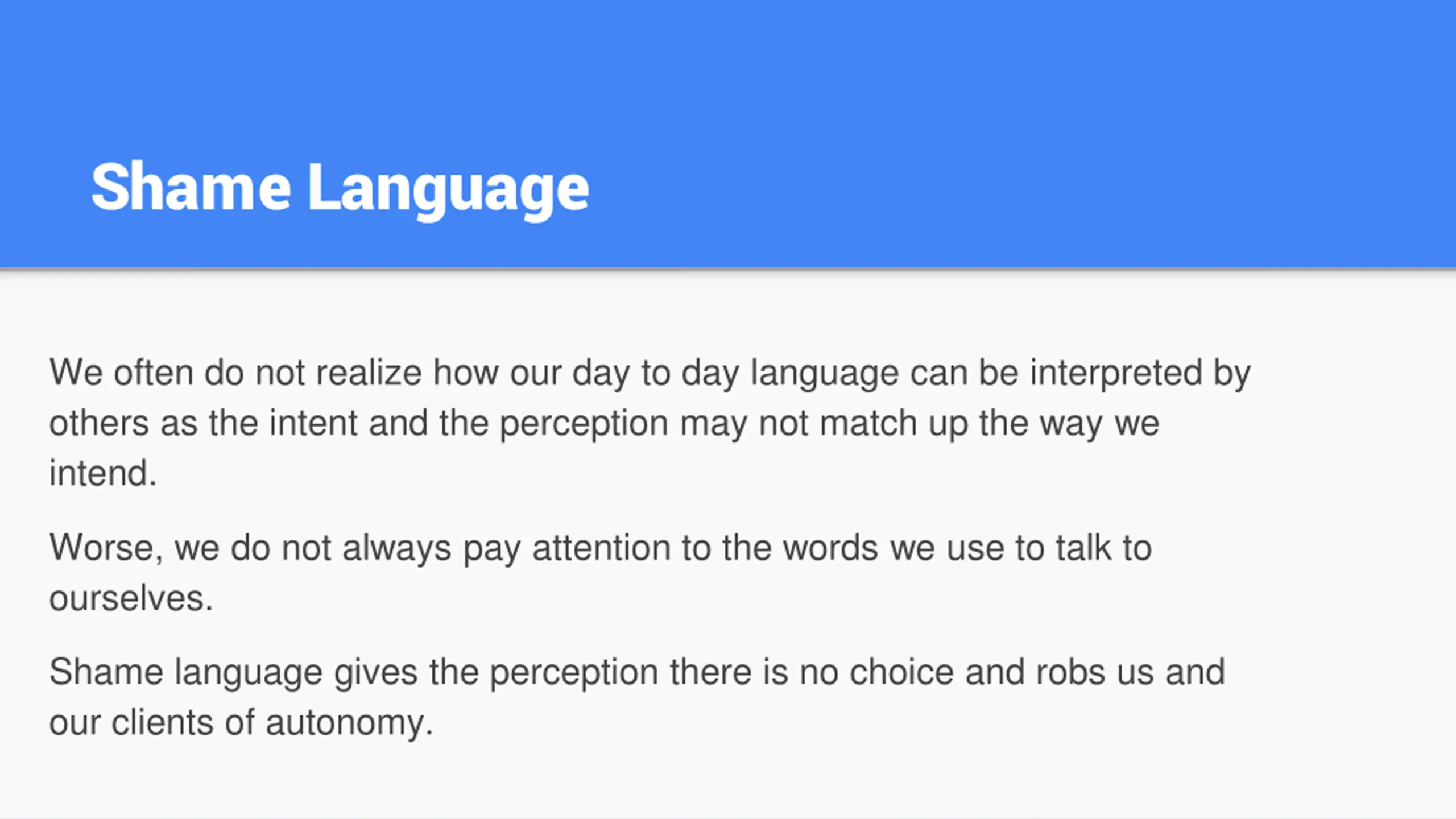 Shame Language

We often do not realize how our day to day language can be interpreted by others as the intent and the perception may not match up the way we intend.

Worse, we do not always pay attention to the words we use to talk to ourselves.

Shame language gives the perception there is no choice and robs us and our clients of autonomy.